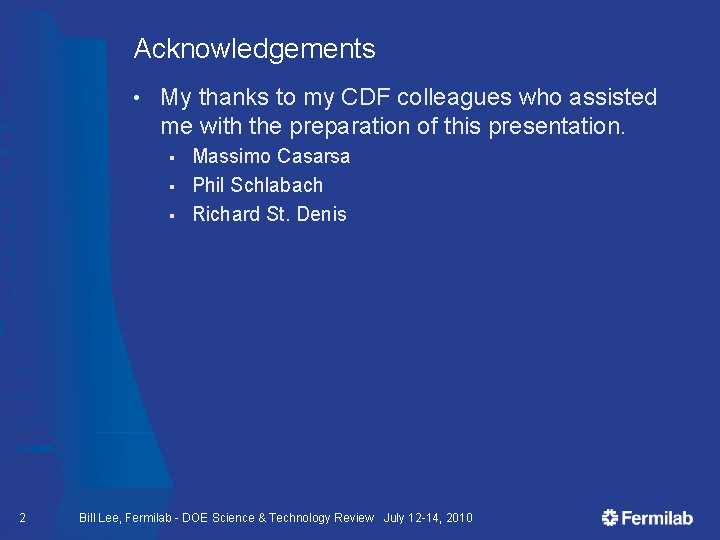 Acknowledgements

• My thanks to my CDF colleagues who assisted me with the preparation of this presentation.
▪ Massimo Casarsa
▪ Phil Schlabach
▪ Richard St. Denis

2 Bill Lee, Fermilab - DOE Science & Technology Review July 12-14, 2010

Fermilab